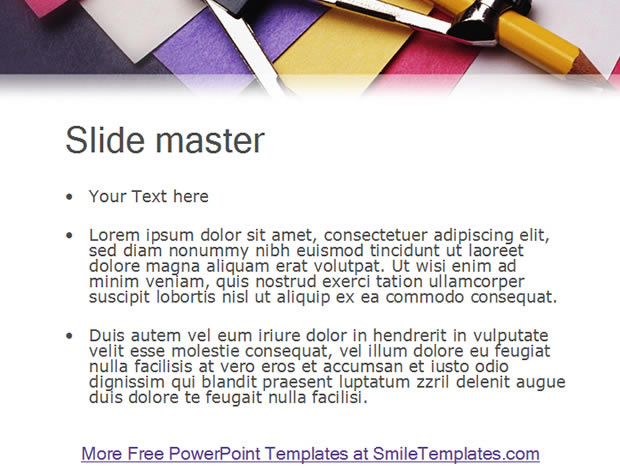 Slide master

• Your Text here

• Lorem ipsum dolor sit amet, consectetuer adipiscing elit, sed diam nonummy nibh euismod tincidunt ut laoreet dolore magna aliquam erat volutpat. Ut wisi enim ad minim veniam, quis nostrud exerci tation ullamcorper suscipit lobortis nisl ut aliquip ex ea commodo consequat.

• Duis autem vel eum iriure dolor in hendrerit in vulputate velit esse molestie consequat, vel illum dolore eu feugiat nulla facilisis at vero eros et accumsan et iusto odio dignissim qui blandit praesent luptatum zzril delenit augue duis dolore te feugait nulla facilisi.

More Free PowerPoint Templates at SmileTemplates.com